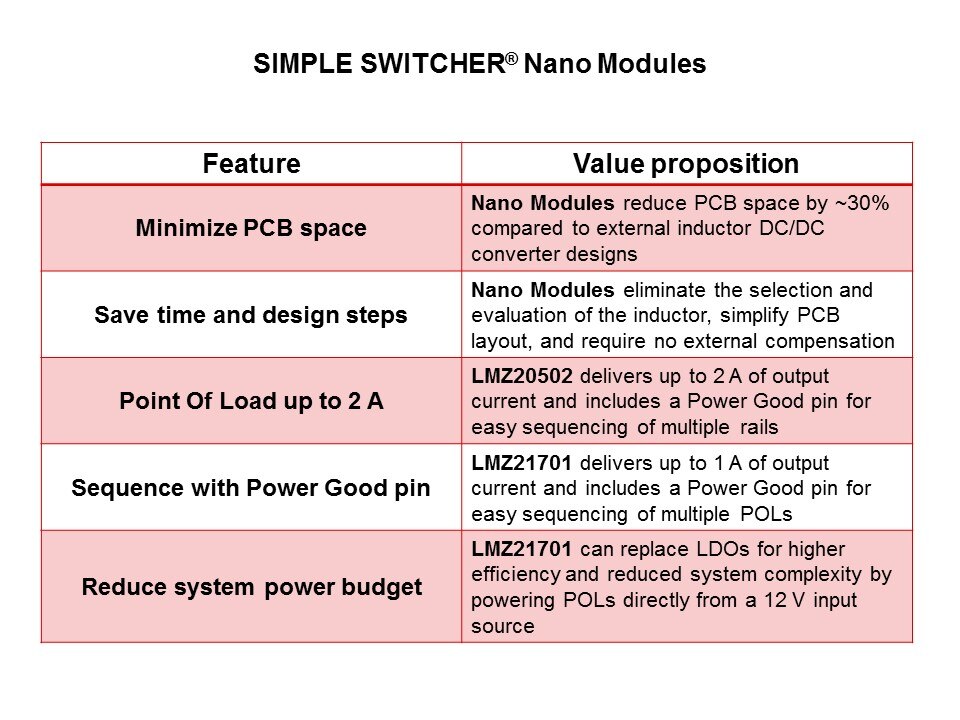 SIMPLE SWITCHER® Nano Modules

| Feature | Value proposition |
|---|---|
| Minimize PCB space | Nano Modules reduce PCB space by ~30% compared to external inductor DC/DC converter designs |
| Save time and design steps | Nano Modules eliminate the selection and evaluation of the inductor, simplify PCB layout, and require no external compensation |
| Point Of Load up to 2 A | LMZ20502 delivers up to 2 A of output current and includes a Power Good pin for easy sequencing of multiple rails |
| Sequence with Power Good pin | LMZ21701 delivers up to 1 A of output current and includes a Power Good pin for easy sequencing of multiple POLs |
| Reduce system power budget | LMZ21701 can replace LDOs for higher efficiency and reduced system complexity by powering POLs directly from a 12 V input source |